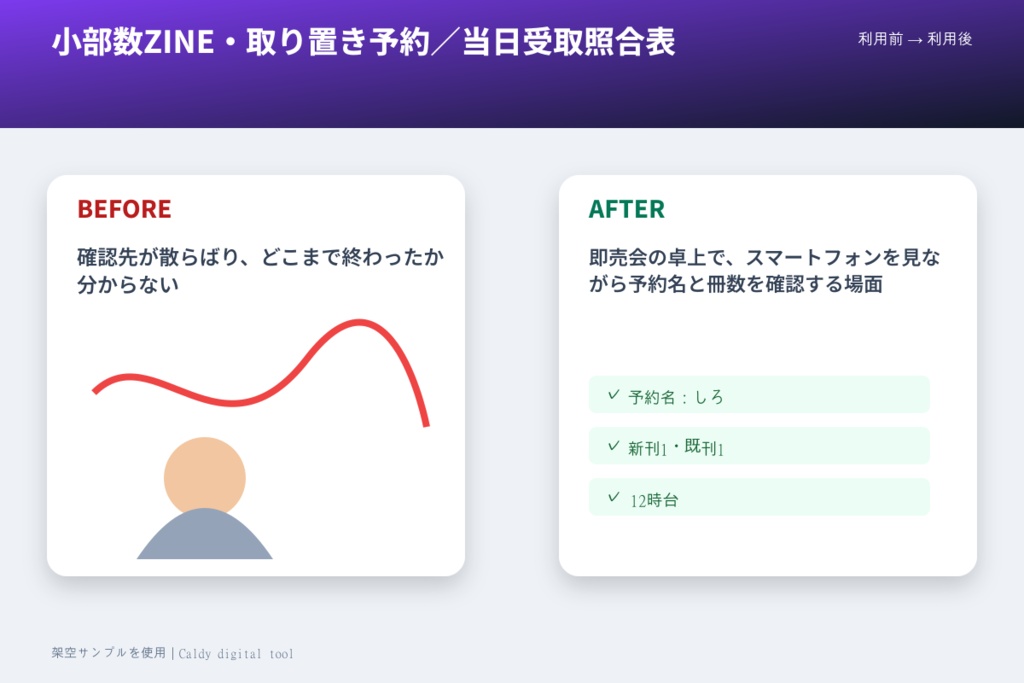 小部数ZINE・取り置き予約／当日受取照合表

利用前 → 利用後

BEFORE

確認先が散らばり、どこまで終わったか分からない

AFTER

即売会の卓上で、スマートフォンを見ながら予約名と冊数を確認する場面

✓ 予約名：しろ

✓ 新刊1・既刊1

✓ 12時台

架空サンプルを使用 | Caldy digital tool